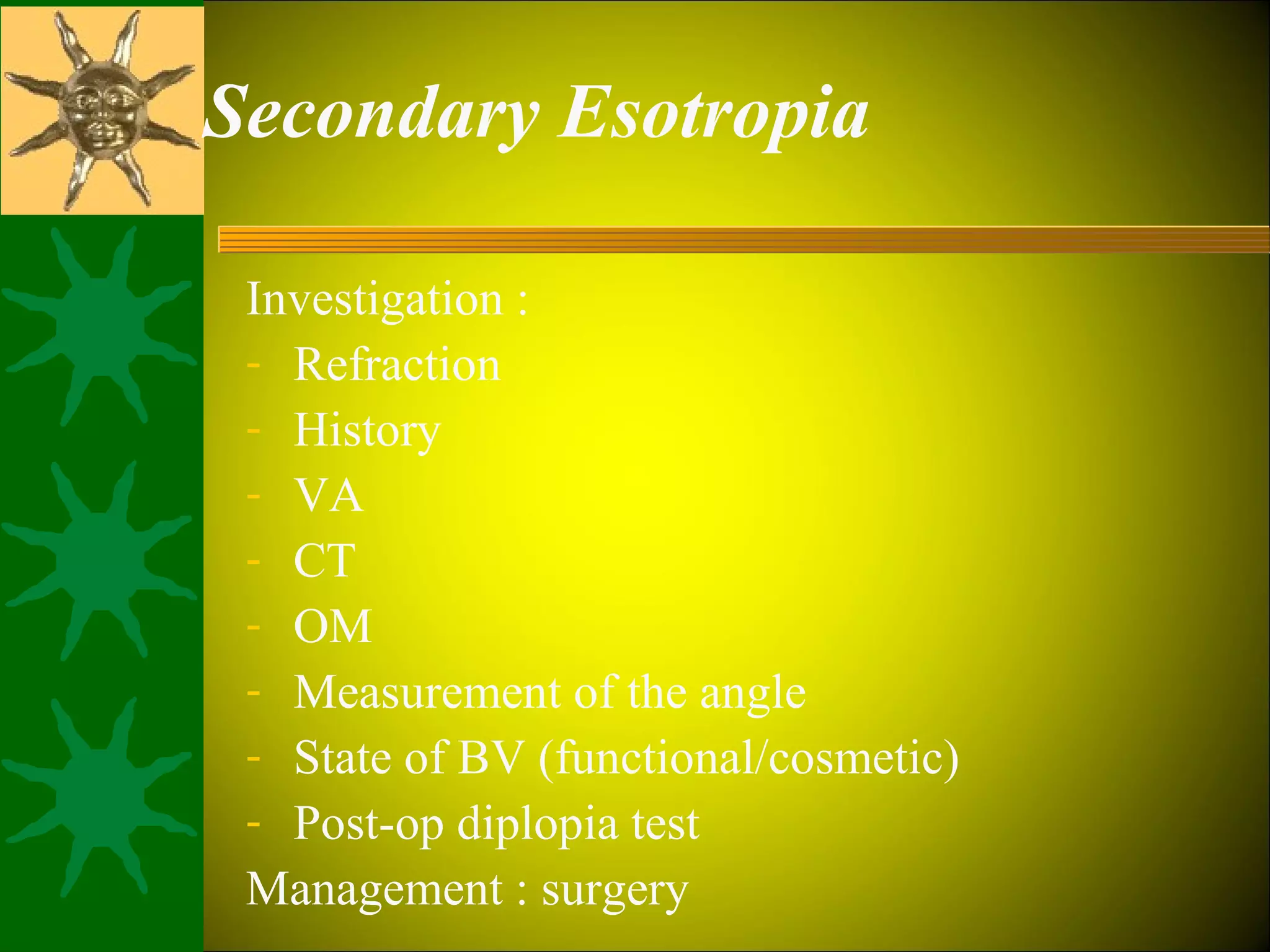 Secondary Esotropia

Investigation :
- Refraction
- History
- VA
- CT
- OM
- Measurement of the angle
- State of BV (functional/cosmetic)
- Post-op diplopia test

Management : surgery